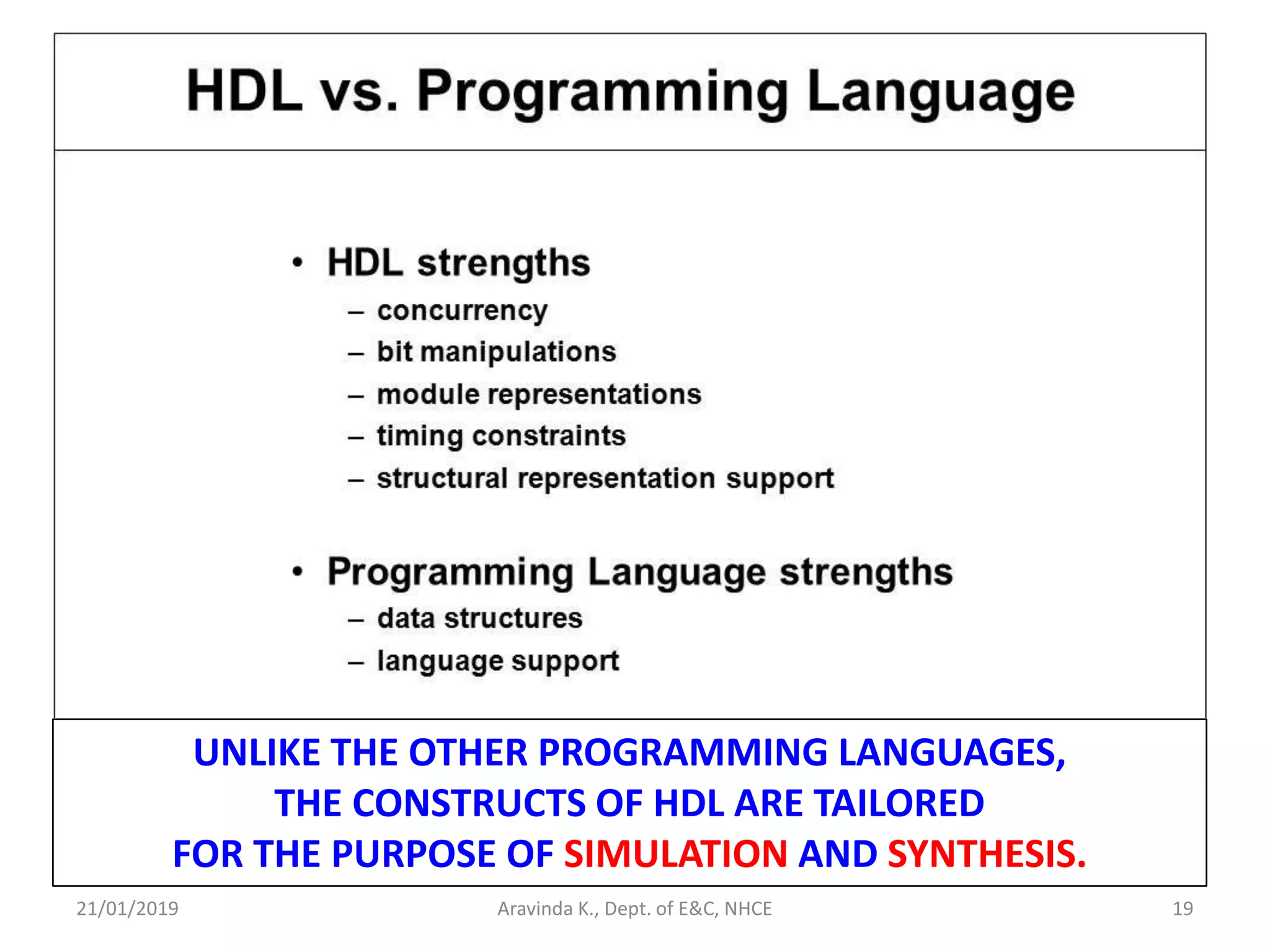 HDL vs. Programming Language

• HDL strengths
 – concurrency
 – bit manipulations
 – module representations
 – timing constraints
 – structural representation support

• Programming Language strengths
 – data structures
 – language support

UNLIKE THE OTHER PROGRAMMING LANGUAGES, THE CONSTRUCTS OF HDL ARE TAILORED FOR THE PURPOSE OF SIMULATION AND SYNTHESIS.

21/01/2019

Aravinda K., Dept. of E&C, NHCE

19